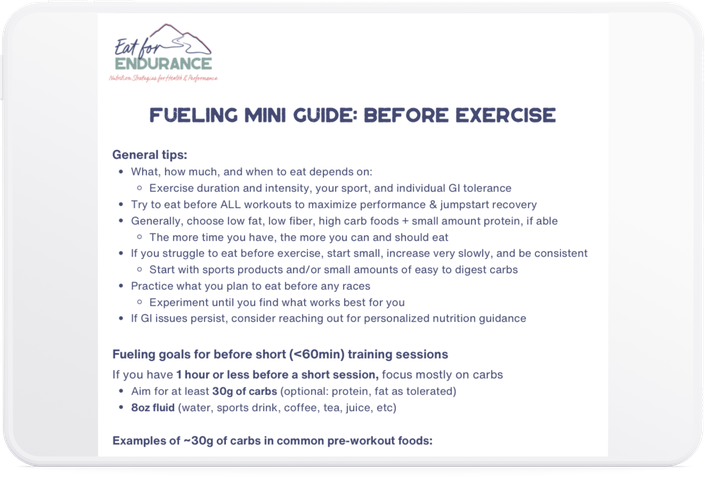 Eat for ENDURANCE
Nutrition Strategies for Health & Performance

FUELING MINI GUIDE: BEFORE EXERCISE

General tips:
- What, how much, and when to eat depends on:
  - Exercise duration and intensity, your sport, and individual GI tolerance
- Try to eat before ALL workouts to maximize performance & jumpstart recovery
- Generally, choose low fat, low fiber, high carb foods + small amount protein, if able
  - The more time you have, the more you can and should eat
- If you struggle to eat before exercise, start small, increase very slowly, and be consistent
  - Start with sports products and/or small amounts of easy to digest carbs
- Practice what you plan to eat before any races
  - Experiment until you find what works best for you
- If GI issues persist, consider reaching out for personalized nutrition guidance

Fueling goals for before short (<60min) training sessions

If you have 1 hour or less before a short session, focus mostly on carbs
- Aim for at least 30g of carbs (optional: protein, fat as tolerated)
- 8oz fluid (water, sports drink, coffee, tea, juice, etc)

Examples of ~30g of carbs in common pre-workout foods: